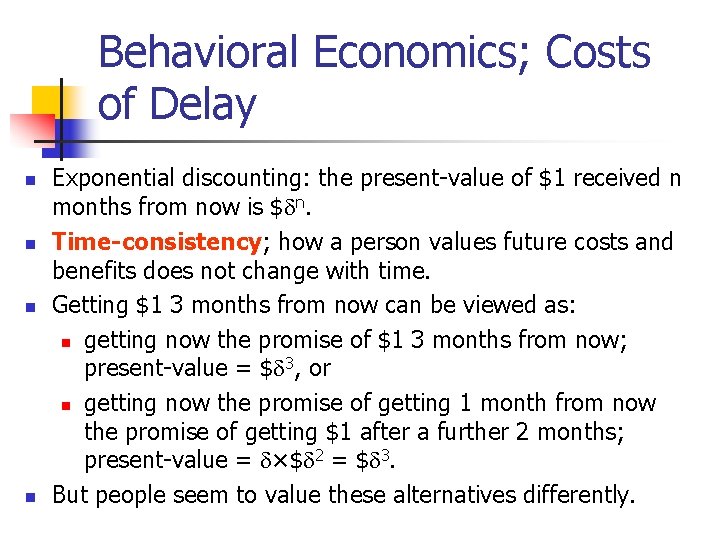 Behavioral Economics; Costs of Delay

- Exponential discounting: the present-value of \$1 received n months from now is $\$\delta^n$.
- Time-consistency; how a person values future costs and benefits does not change with time.
- Getting \$1 3 months from now can be viewed as:
  - getting now the promise of \$1 3 months from now; present-value = $\$\delta^3$, or
  - getting now the promise of getting 1 month from now the promise of getting \$1 after a further 2 months; present-value = $\delta \times \$\delta^2 = \$\delta^3$.
- But people seem to value these alternatives differently.